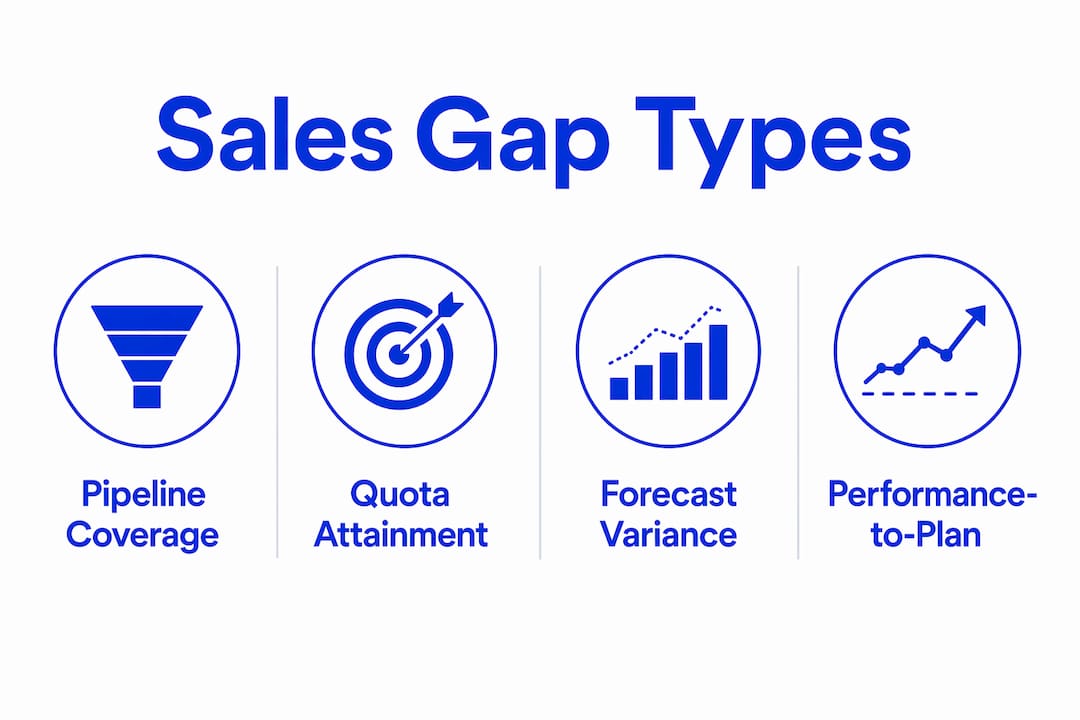 Sales Gap Types

Pipeline Coverage

Quota Attainment

Forecast Variance

Performance-to-Plan